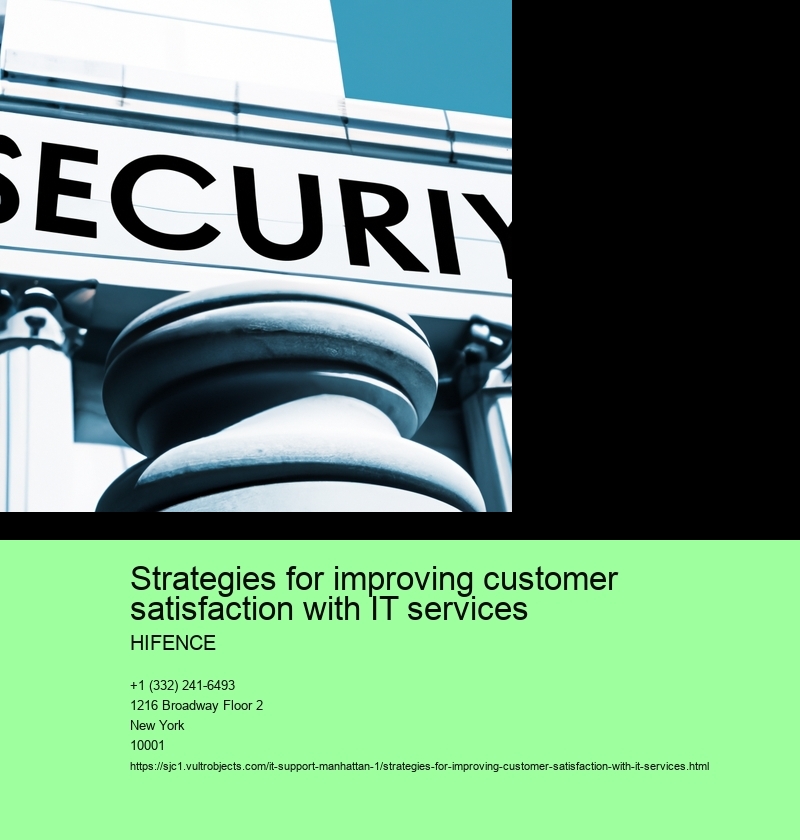 SECURIY

Strategies for improving customer satisfaction with IT services

HIFENCE

+1 (332) 241-6493
1216 Broadway Floor 2
New York
10001
https://sjc1.vultrobjects.com/it-support-manhattan-1/strategies-for-improving-customer-satisfaction-with-it-services.html